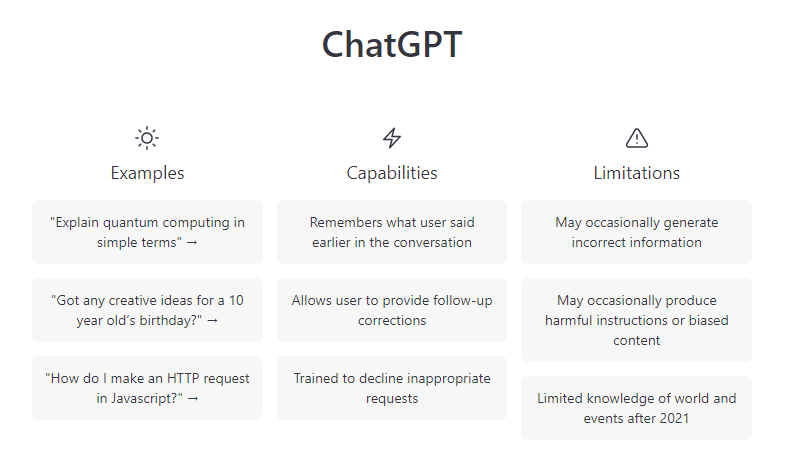 ChatGPT

Examples

"Explain quantum computing in simple terms" →

"Got any creative ideas for a 10 year old's birthday?" →

"How do I make an HTTP request in Javascript?" →

Capabilities

Remembers what user said earlier in the conversation

Allows user to provide follow-up corrections

Trained to decline inappropriate requests

Limitations

May occasionally generate incorrect information

May occasionally produce harmful instructions or biased content

Limited knowledge of world and events after 2021